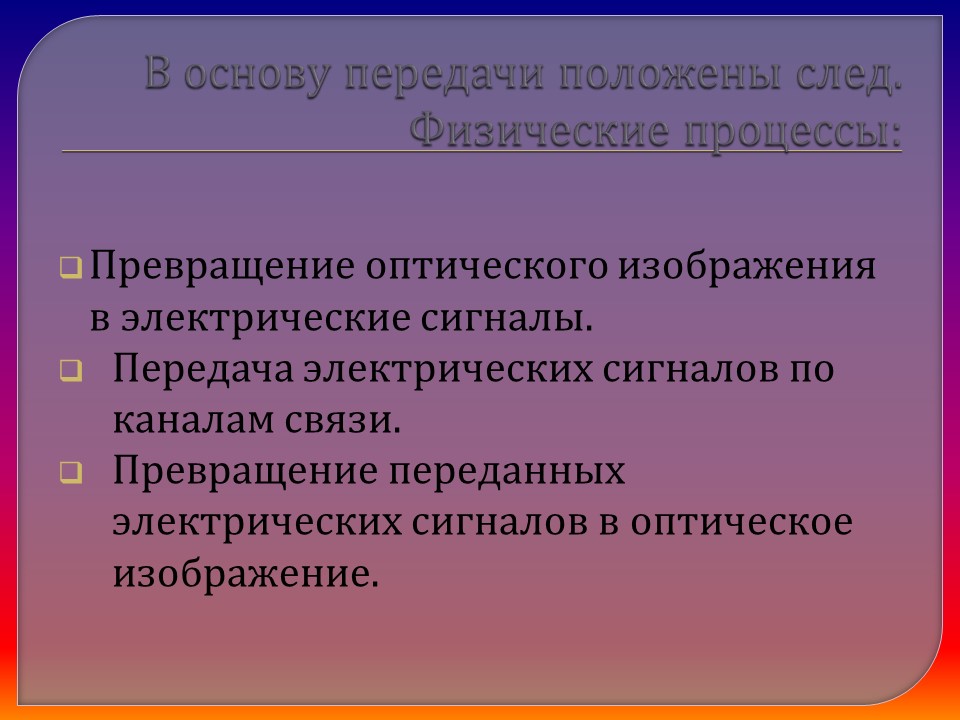 В основу передачи положены след. Физические процессы:

Превращение оптического изображения в электрические сигналы.

Передача электрических сигналов по каналам связи.

Превращение переданных электрических сигналов в оптическое изображение.